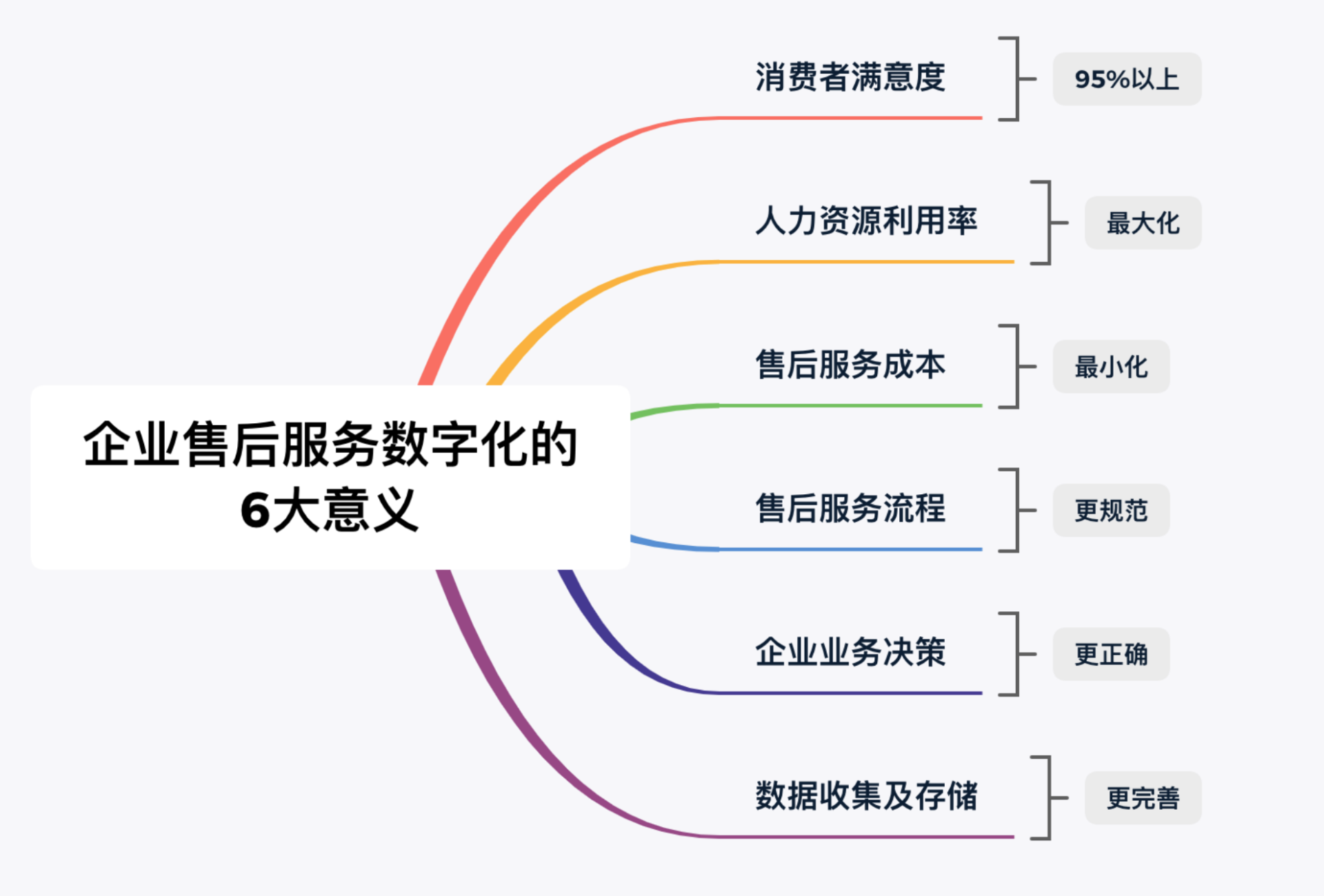 企业售后服务数字化的6大意义

消费者满意度

95%以上

人力资源利用率

最大化

售后服务成本

最小化

售后服务流程

更规范

企业业务决策

更正确

数据收集及存储

更完善